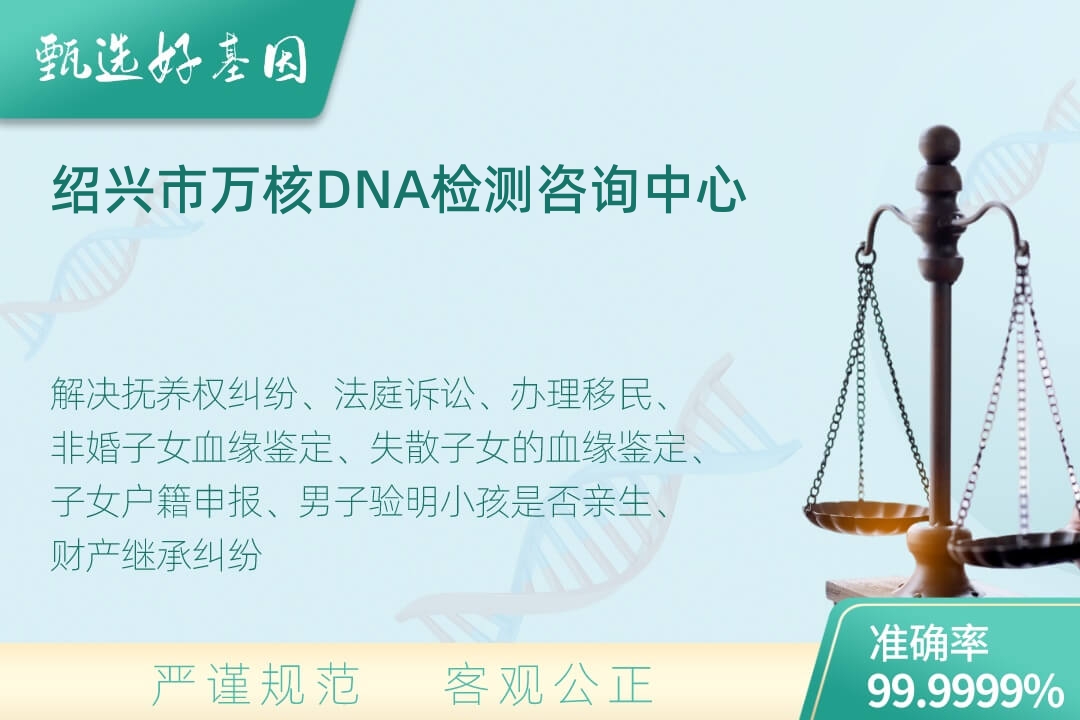 甄选好基因

绍兴市万核DNA检测咨询中心

解决抚养权纠纷、法庭诉讼、办理移民、非婚子女血缘鉴定、失散子女的血缘鉴定、子女户籍申报、男子验明小孩是否亲生、财产继承纠纷

严谨规范　客观公正

准确率
99.9999%